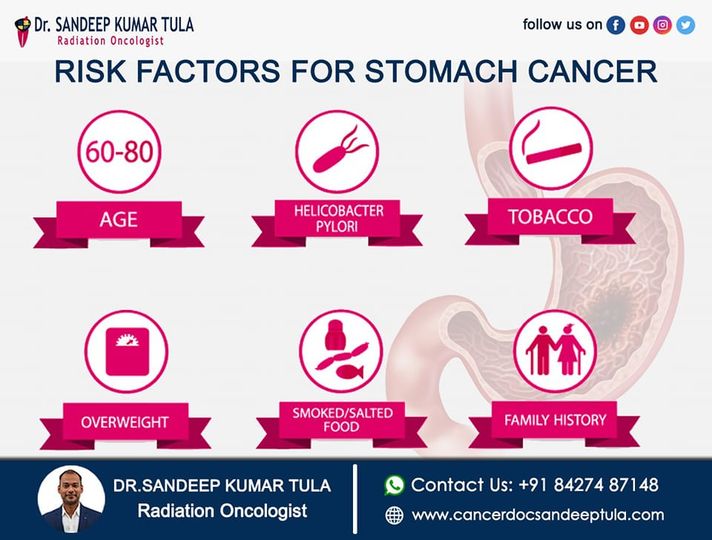 Dr. SANDEEP KUMAR TULA
Radiation Oncologist

follow us on

RISK FACTORS FOR STOMACH CANCER

60-80
AGE

HELICOBACTER PYLORI

TOBACCO

OVERWEIGHT

SMOKED/SALTED FOOD

FAMILY HISTORY

DR.SANDEEP KUMAR TULA
Radiation Oncologist

Contact Us: +91 84274 87148
www.cancerdocsandeeptula.com